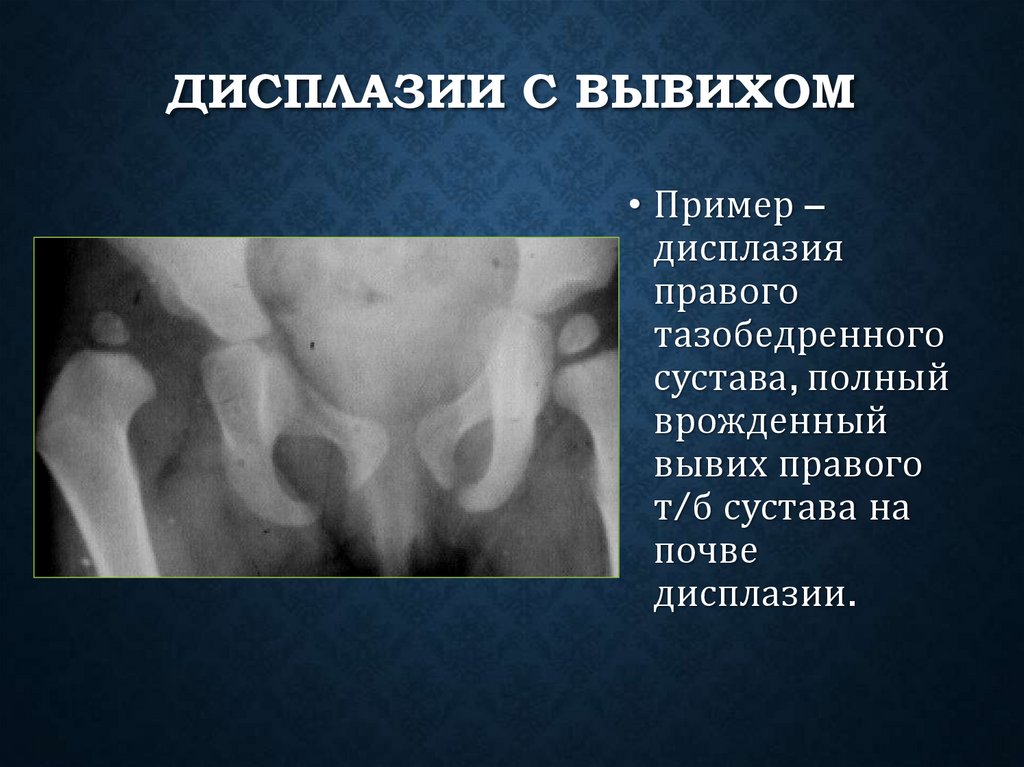 ДИСПЛАЗИИ С ВЫВИХОМ

• Пример – дисплазия правого тазобедренного сустава, полный врожденный вывих правого т/б сустава на почве дисплазии.